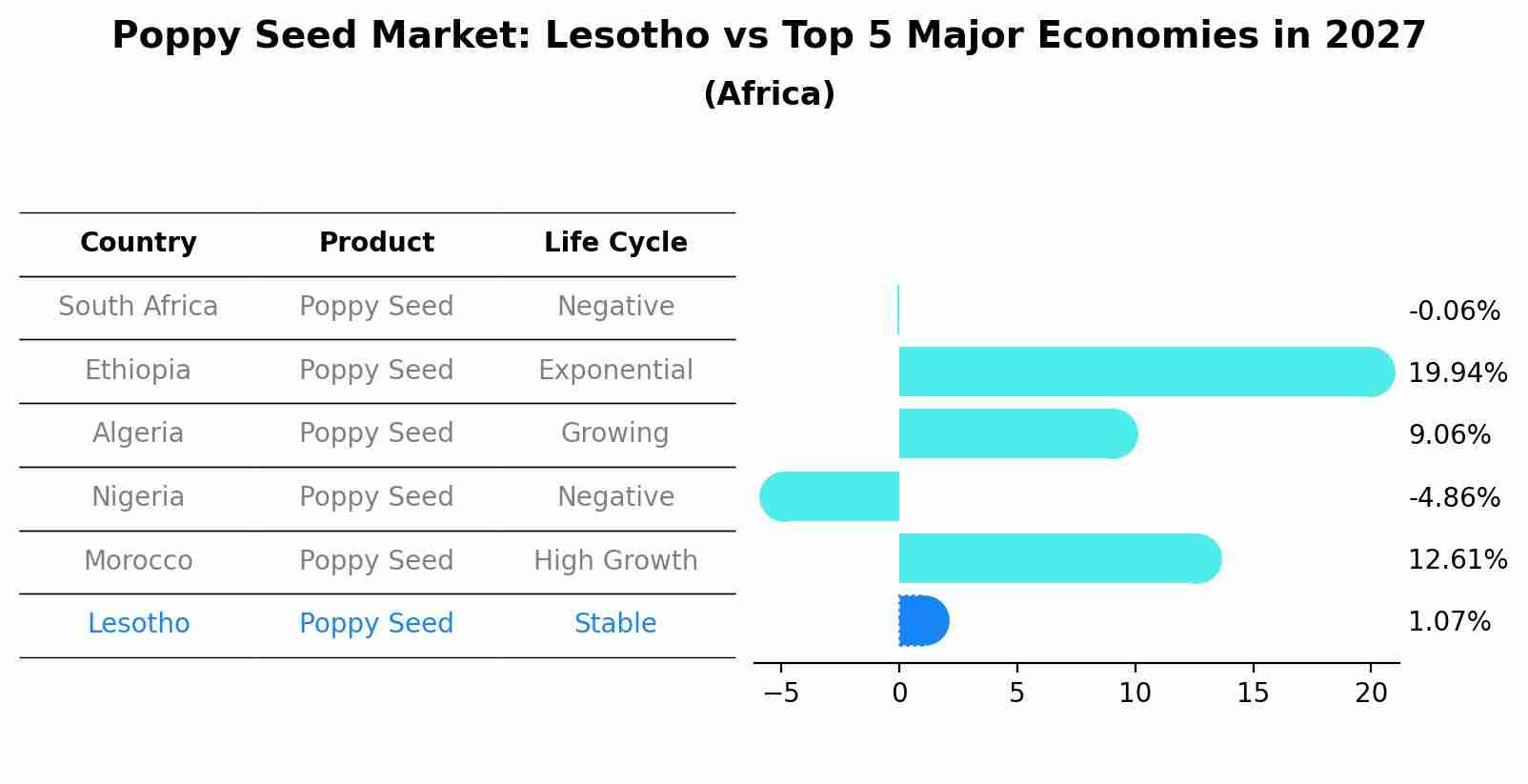 Poppy Seed Market: Lesotho vs Top 5 Major Economies in 2027
(Africa)

| Country | Product | Life Cycle |
|---|---|---|
| South Africa | Poppy Seed | Negative |
| Ethiopia | Poppy Seed | Exponential |
| Algeria | Poppy Seed | Growing |
| Nigeria | Poppy Seed | Negative |
| Morocco | Poppy Seed | High Growth |
| Lesotho | Poppy Seed | Stable |

-0.06%
19.94%
9.06%
-4.86%
12.61%
1.07%

−5 0 5 10 15 20